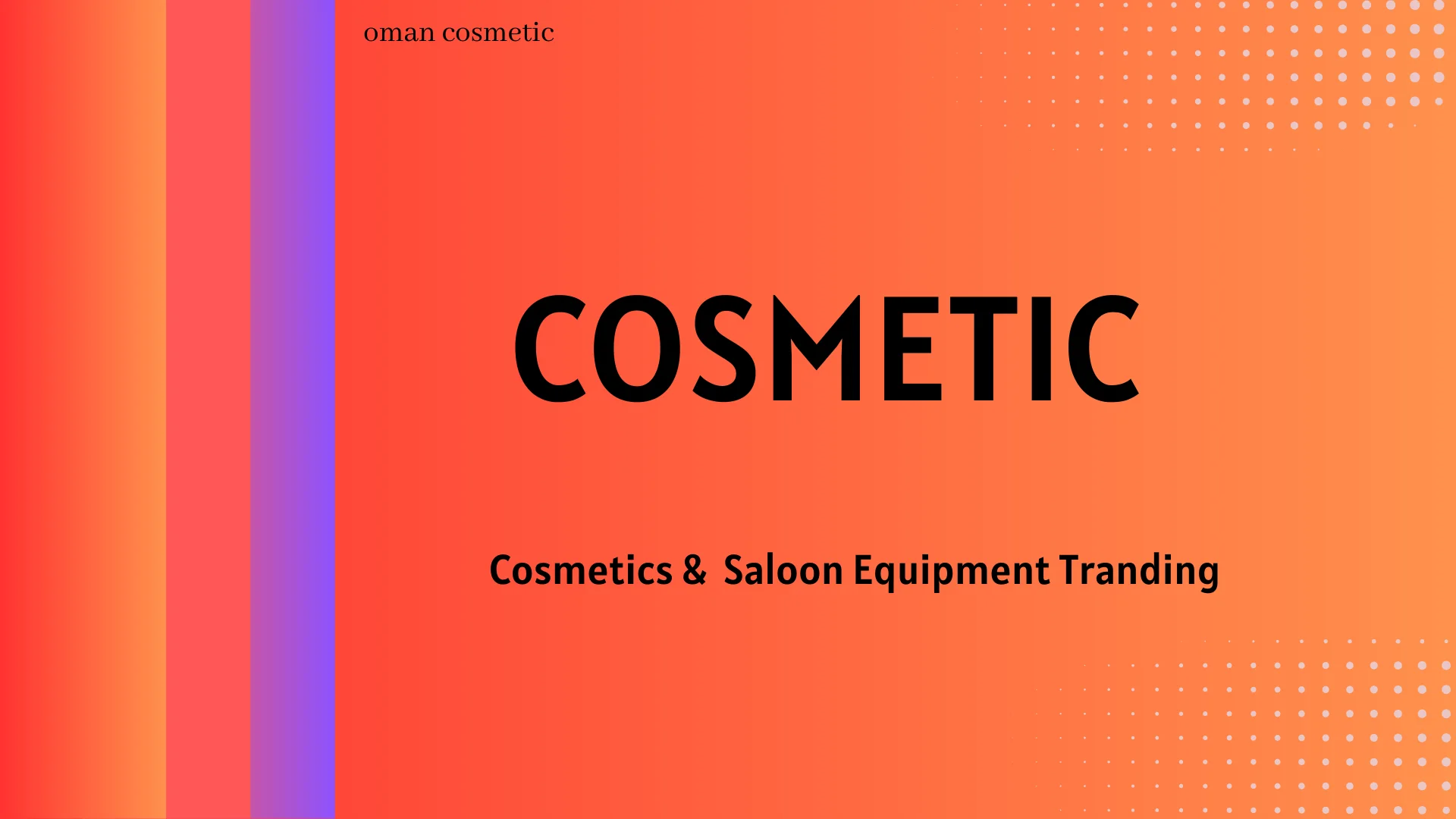 oman cosmetic

COSMETIC

Cosmetics & Saloon Equipment Tranding